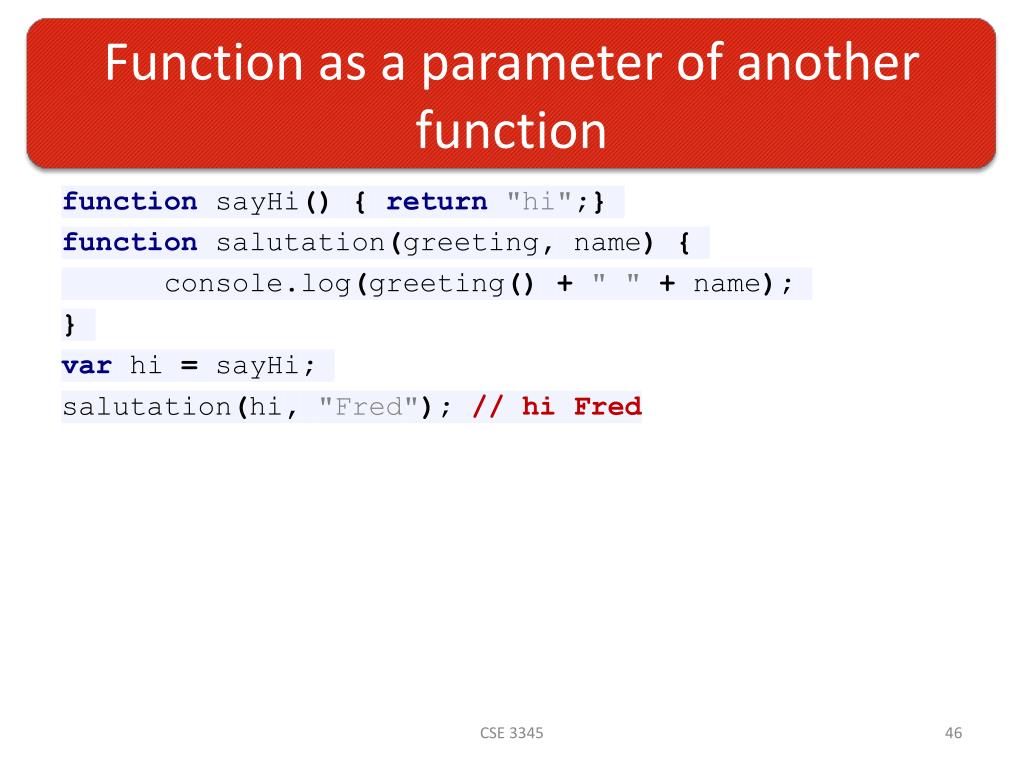 Function as a parameter of another function

function sayHi() { return "hi";}
function salutation(greeting, name) {
    console.log(greeting() + " " + name);
}
var hi = sayHi;
salutation(hi, "Fred"); // hi Fred

CSE 3345

46